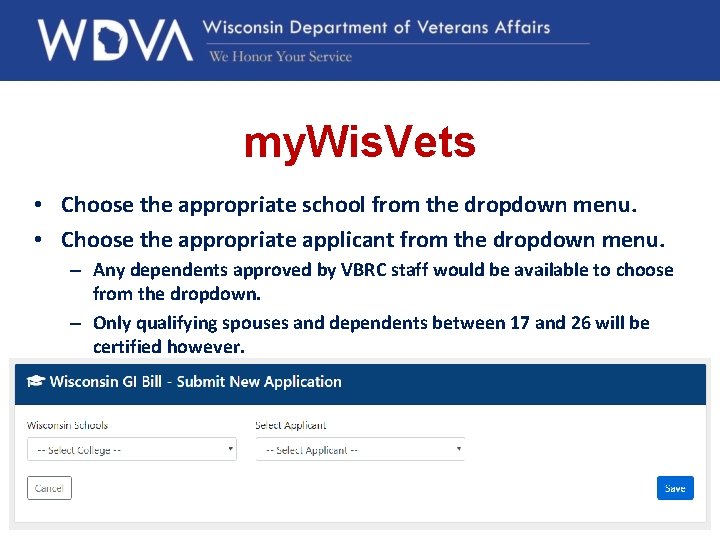 WDVA Wisconsin Department of Veterans Affairs
We Honor Your Service

myWisVets

• Choose the appropriate school from the dropdown menu.
• Choose the appropriate applicant from the dropdown menu.
– Any dependents approved by VBRC staff would be available to choose from the dropdown.
– Only qualifying spouses and dependents between 17 and 26 will be certified however.

Wisconsin GI Bill - Submit New Application

Wisconsin Schools
-- Select College --

Select Applicant
-- Select Applicant --

Cancel

Save